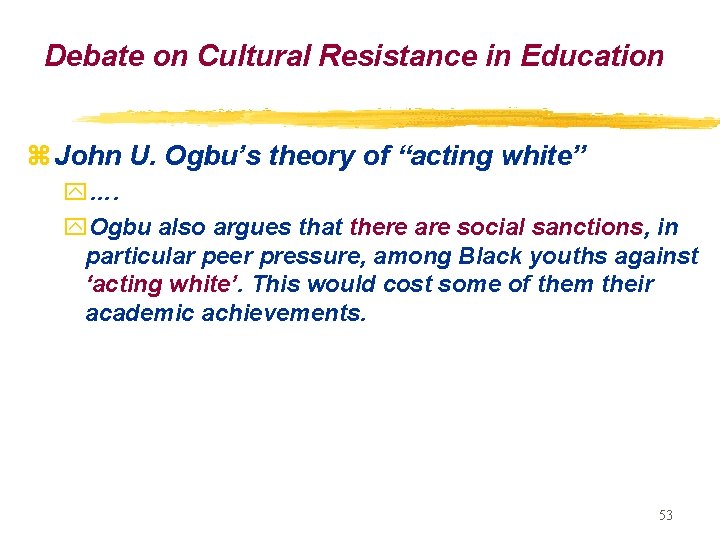 Debate on Cultural Resistance in Education

John U. Ogbu's theory of "acting white"

....

Ogbu also argues that there are social sanctions, in particular peer pressure, among Black youths against 'acting white'. This would cost some of them their academic achievements.

53